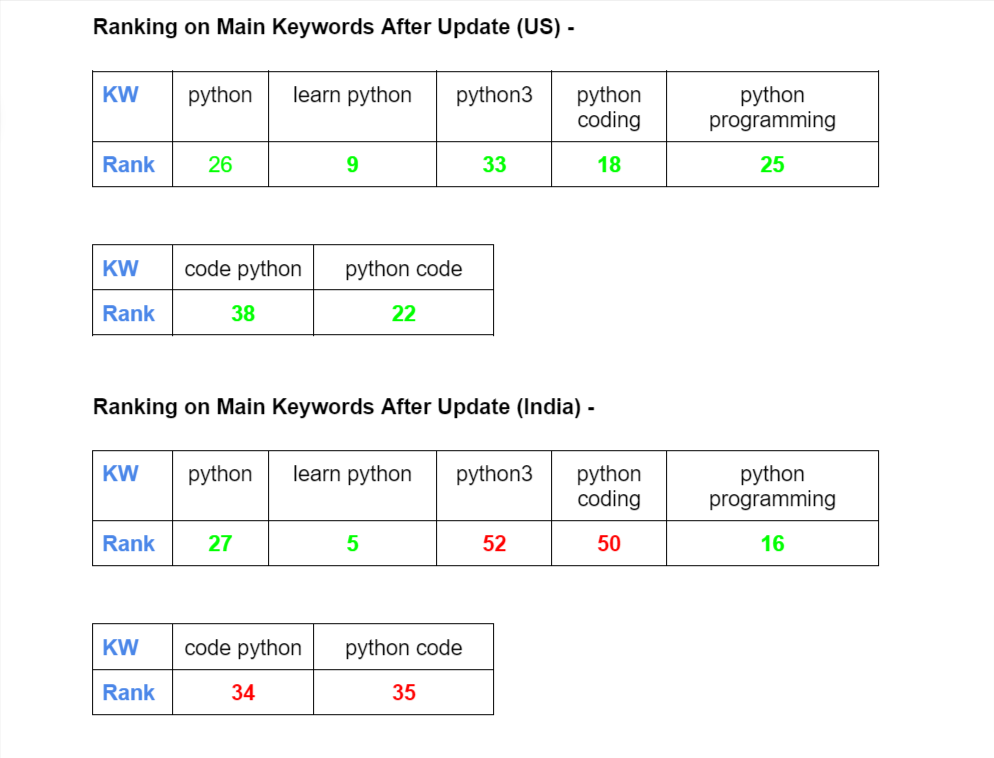 Ranking on Main Keywords After Update (US) -

| KW | python | learn python | python3 | python coding | python programming |
|---|---|---|---|---|---|
| Rank | 26 | 9 | 33 | 18 | 25 |

| KW | code python | python code |
|---|---|---|
| Rank | 38 | 22 |

Ranking on Main Keywords After Update (India) -

| KW | python | learn python | python3 | python coding | python programming |
|---|---|---|---|---|---|
| Rank | 27 | 5 | 52 | 50 | 16 |

| KW | code python | python code |
|---|---|---|
| Rank | 34 | 35 |